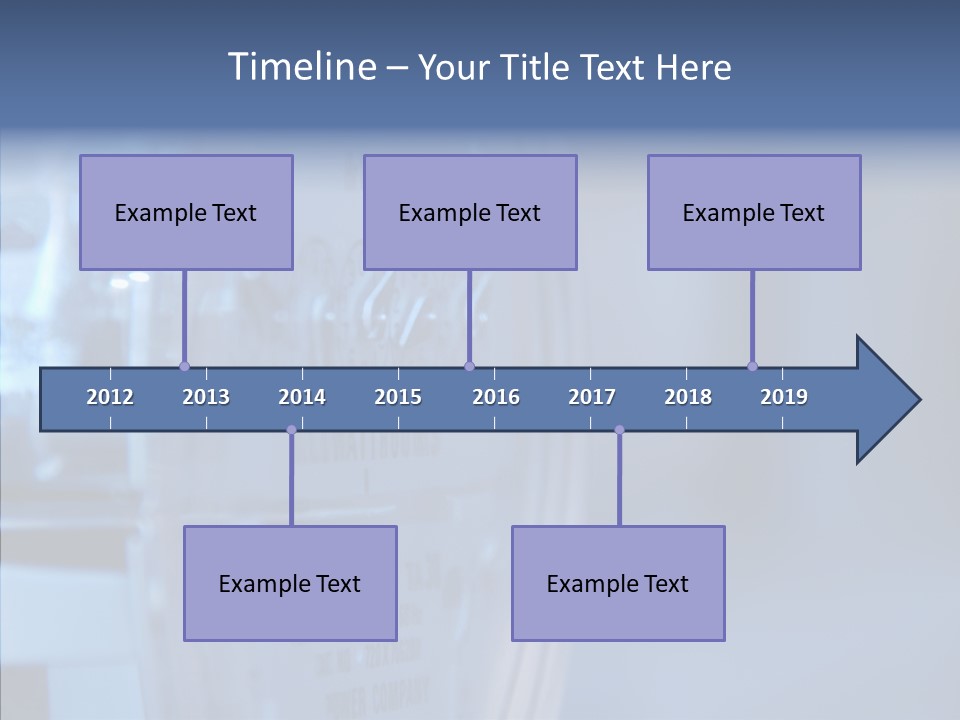 Timeline – Your Title Text Here

Example Text

Example Text

Example Text

2012 2013 2014 2015 2016 2017 2018 2019

Example Text

Example Text